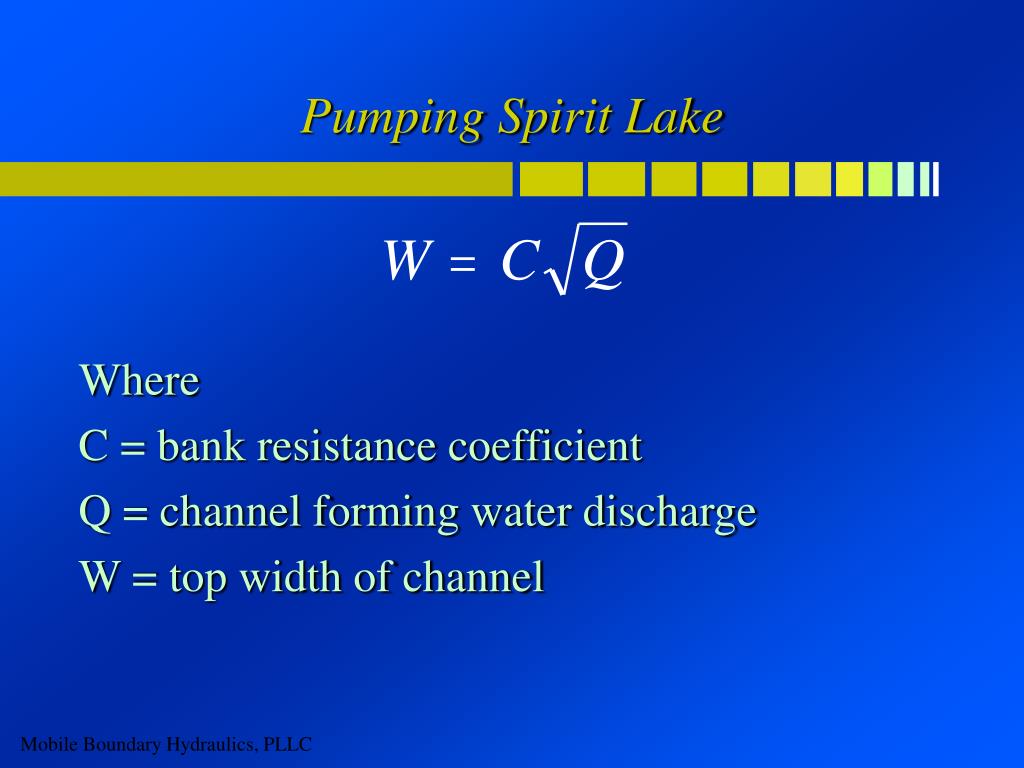 Pumping Spirit Lake

$W = C\sqrt{Q}$

Where
C = bank resistance coefficient
Q = channel forming water discharge
W = top width of channel

Mobile Boundary Hydraulics, PLLC